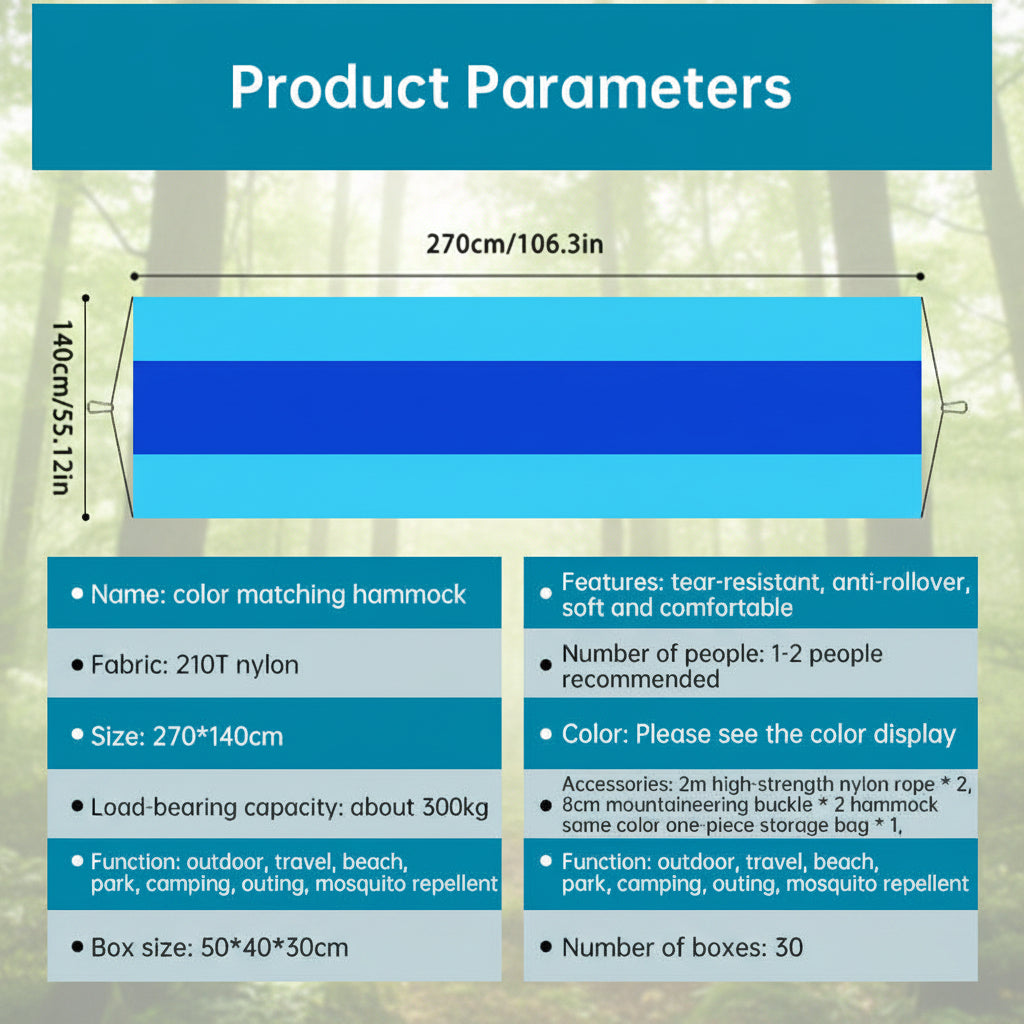 Product Parameters

270cm/106.3in

140cm/55.12in

• Name: color matching hammock

• Fabric: 210T nylon

• Size: 270*140cm

• Load-bearing capacity: about 300kg

• Function: outdoor, travel, beach, park, camping, outing, mosquito repellent

• Box size: 50*40*30cm

• Features: tear-resistant, anti-rollover, soft and comfortable

• Number of people: 1-2 people recommended

• Color: Please see the color display

• Accessories: 2m high-strength nylon rope * 2, 8cm mountaineering buckle * 2 hammock same color one-piece storage bag * 1,

• Function: outdoor, travel, beach, park, camping, outing, mosquito repellent

• Number of boxes: 30